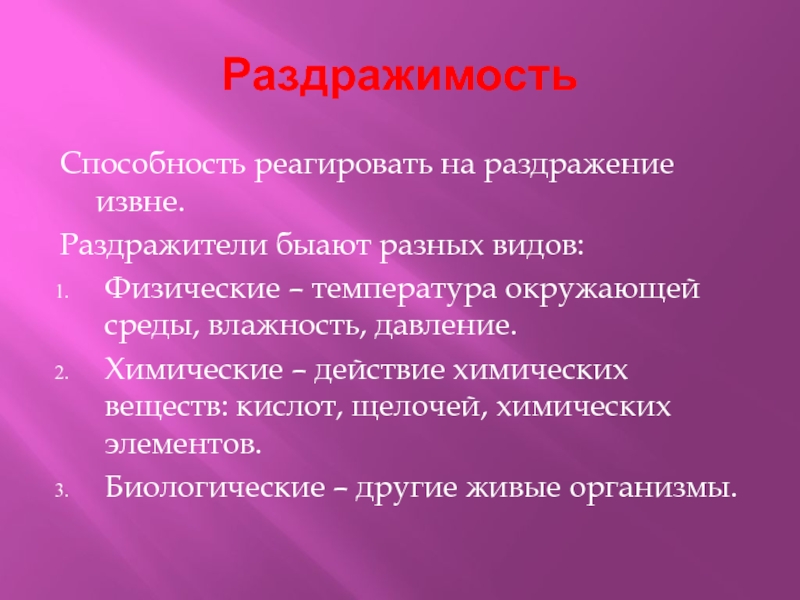 Раздражимость

Способность реагировать на раздражение извне.

Раздражители быают разных видов:

1. Физические – температура окружающей среды, влажность, давление.
2. Химические – действие химических веществ: кислот, щелочей, химических элементов.
3. Биологические – другие живые организмы.